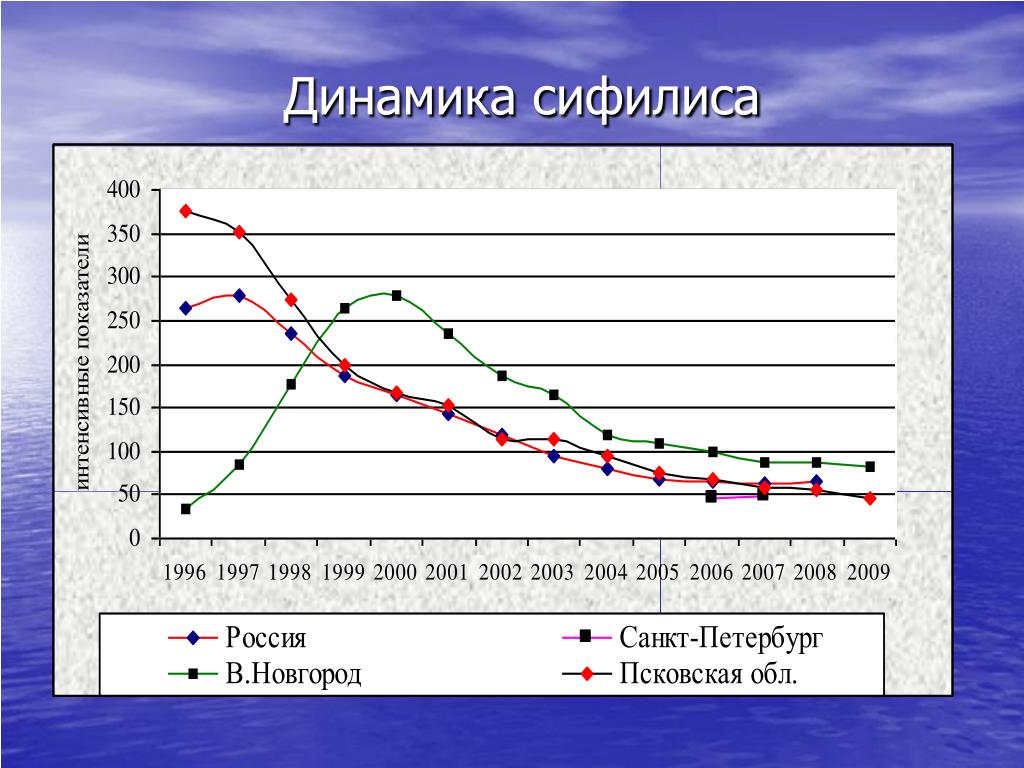 Динамика сифилиса

интенсивные показатели

400
350
300
250
200
150
100
50
0

1996 1997 1998 1999 2000 2001 2002 2003 2004 2005 2006 2007 2008 2009

Россия
Санкт-Петербург
В.Новгород
Псковская обл.